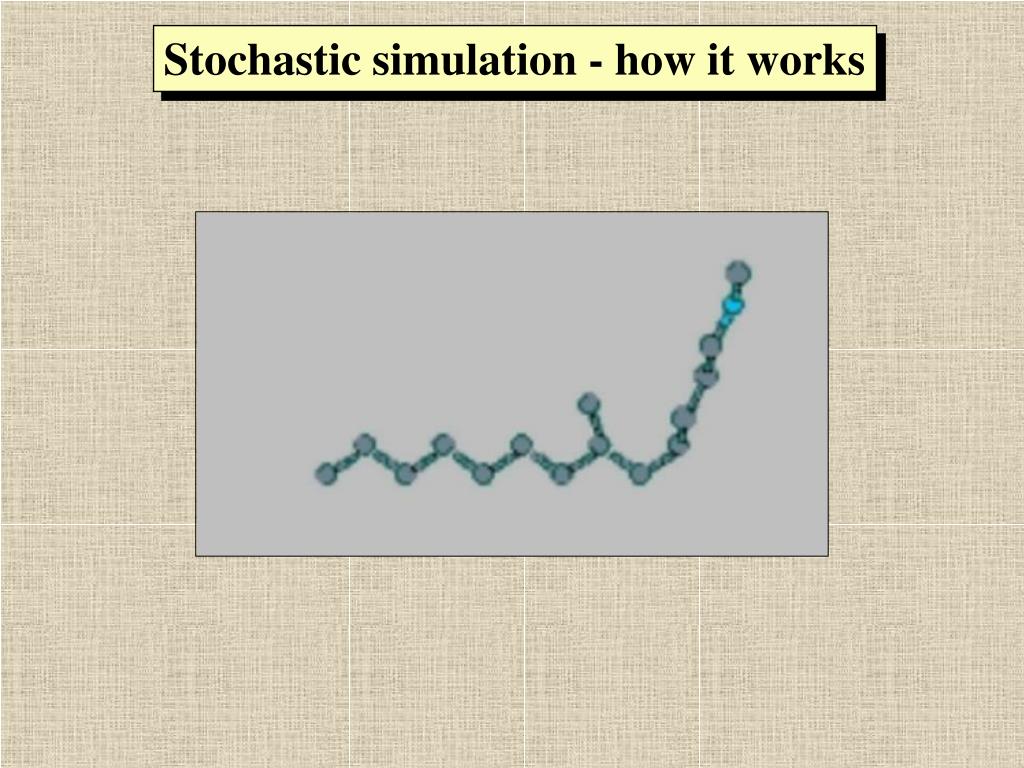 Stochastic simulation - how it works